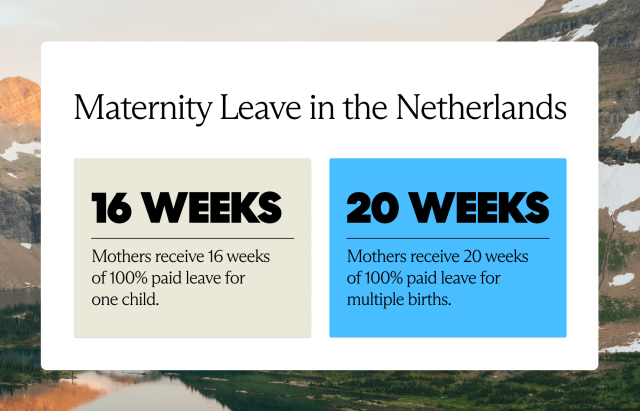 Maternity Leave in the Netherlands

16 WEEKS

Mothers receive 16 weeks of 100% paid leave for one child.

20 WEEKS

Mothers receive 20 weeks of 100% paid leave for multiple births.